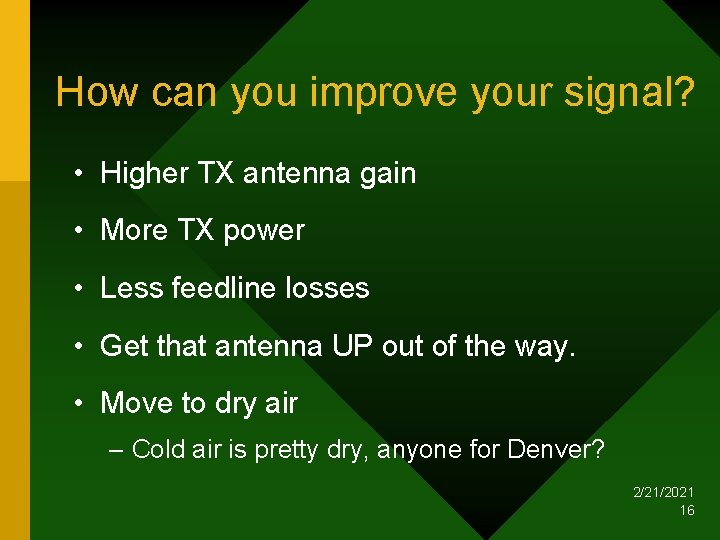 How can you improve your signal?

• Higher TX antenna gain

• More TX power

• Less feedline losses

• Get that antenna UP out of the way.

• Move to dry air

– Cold air is pretty dry, anyone for Denver?

2/21/2021
16